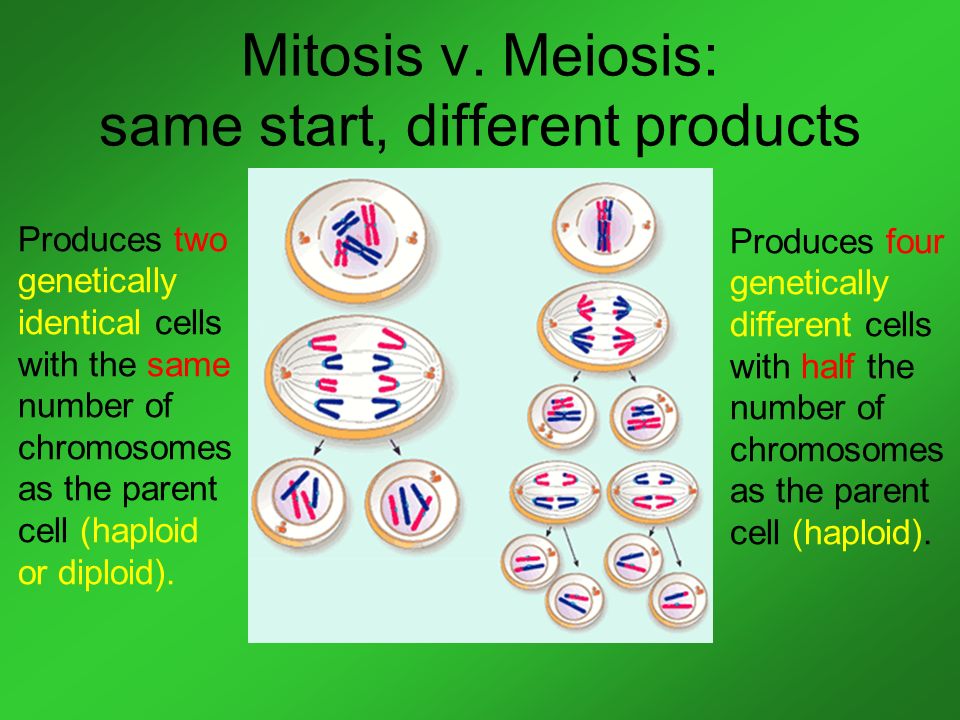 Mitosis v. Meiosis:
same start, different products

Produces two genetically identical cells with the same number of chromosomes as the parent cell (haploid or diploid).

Produces four genetically different cells with half the number of chromosomes as the parent cell (haploid).